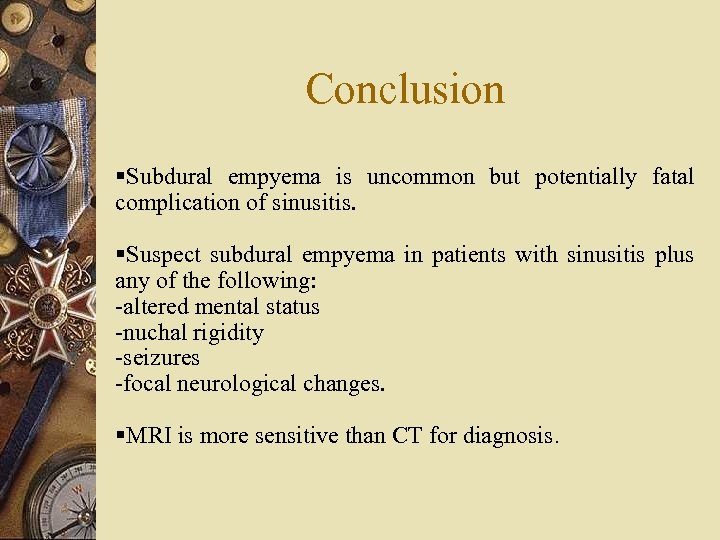 Conclusion

▪Subdural empyema is uncommon but potentially fatal complication of sinusitis.

▪Suspect subdural empyema in patients with sinusitis plus any of the following:
-altered mental status
-nuchal rigidity
-seizures
-focal neurological changes.

▪MRI is more sensitive than CT for diagnosis.